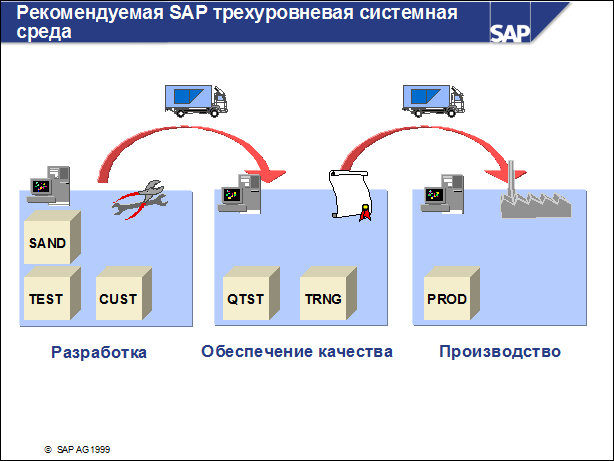 Рекомендуемая SAP трехуровневая системная среда

SAP

SAND

TEST

CUST

QTST

TRNG

PROD

Разработка

Обеспечение качества

Производство

© SAP AG 1999